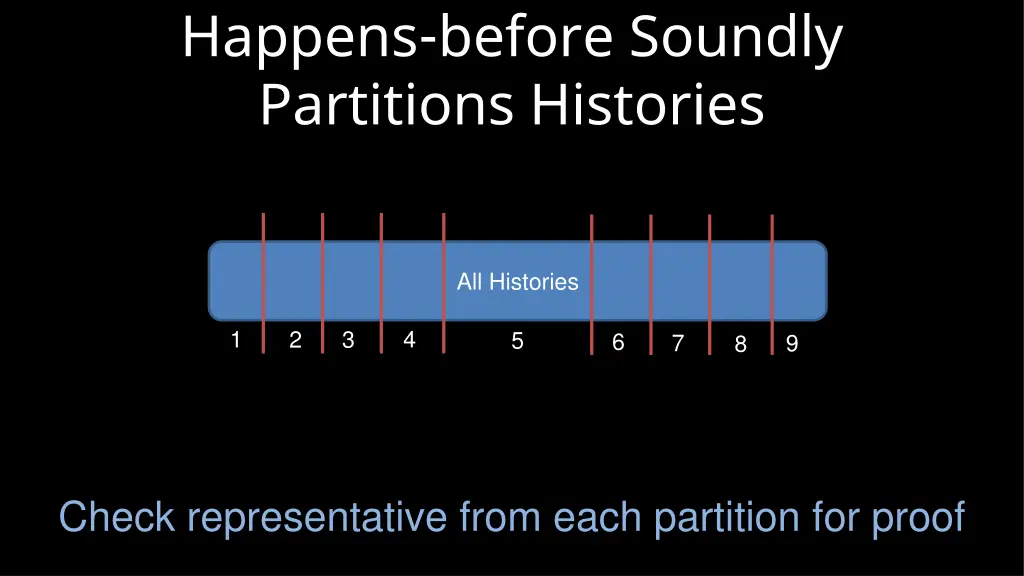 Happens-before Soundly Partitions Histories

All Histories

1 2 3 4 5 6 7 8 9

Check representative from each partition for proof